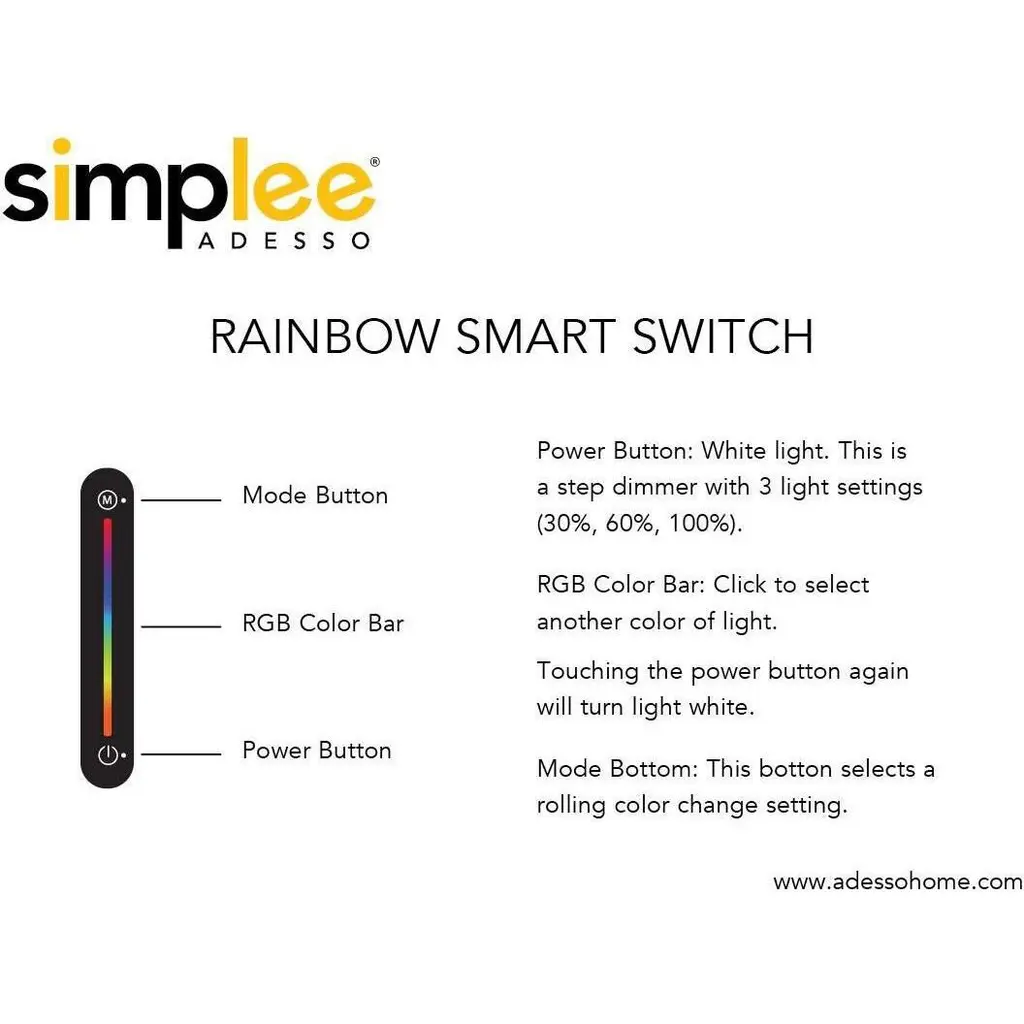 simplee®
ADESSO

RAINBOW SMART SWITCH

M

Mode Button

RGB Color Bar

Power Button

Power Button: White light. This is a step dimmer with 3 light settings (30%, 60%, 100%).

RGB Color Bar: Click to select another color of light.

Touching the power button again will turn light white.

Mode Bottom: This botton selects a rolling color change setting.

www.adessohome.com